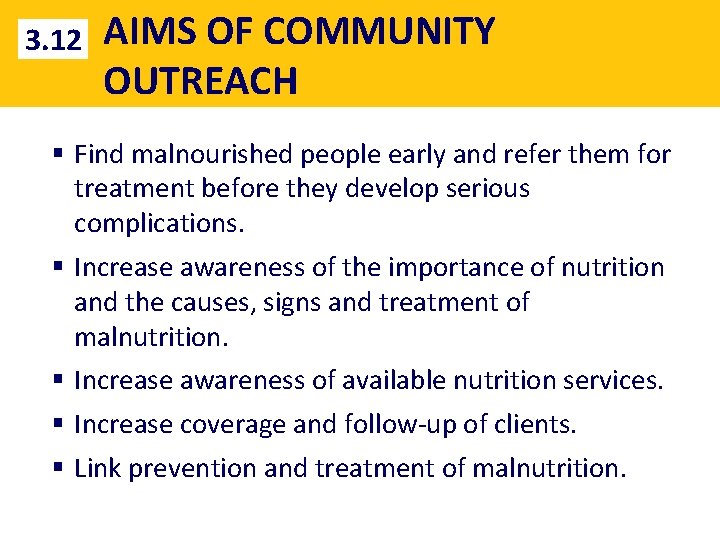 3.12 AIMS OF COMMUNITY OUTREACH

▪ Find malnourished people early and refer them for treatment before they develop serious complications.

▪ Increase awareness of the importance of nutrition and the causes, signs and treatment of malnutrition.

▪ Increase awareness of available nutrition services.

▪ Increase coverage and follow-up of clients.

▪ Link prevention and treatment of malnutrition.